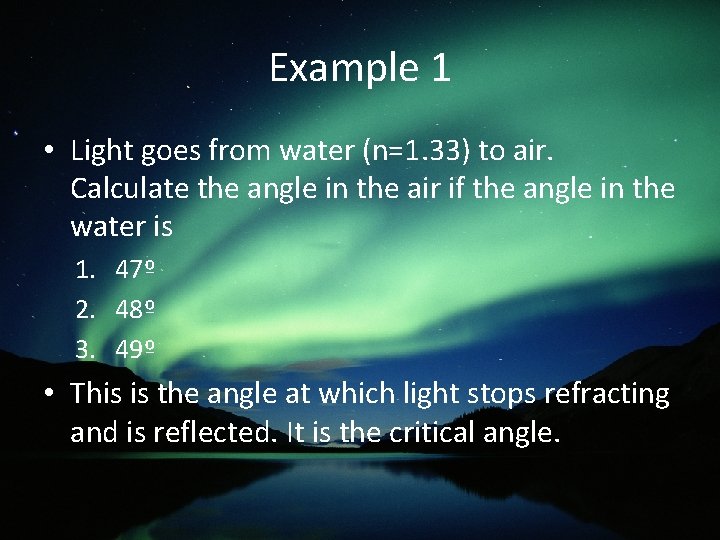 Example 1

• Light goes from water (n=1.33) to air. Calculate the angle in the air if the angle in the water is
1. 47º
2. 48º
3. 49º
• This is the angle at which light stops refracting and is reflected. It is the critical angle.